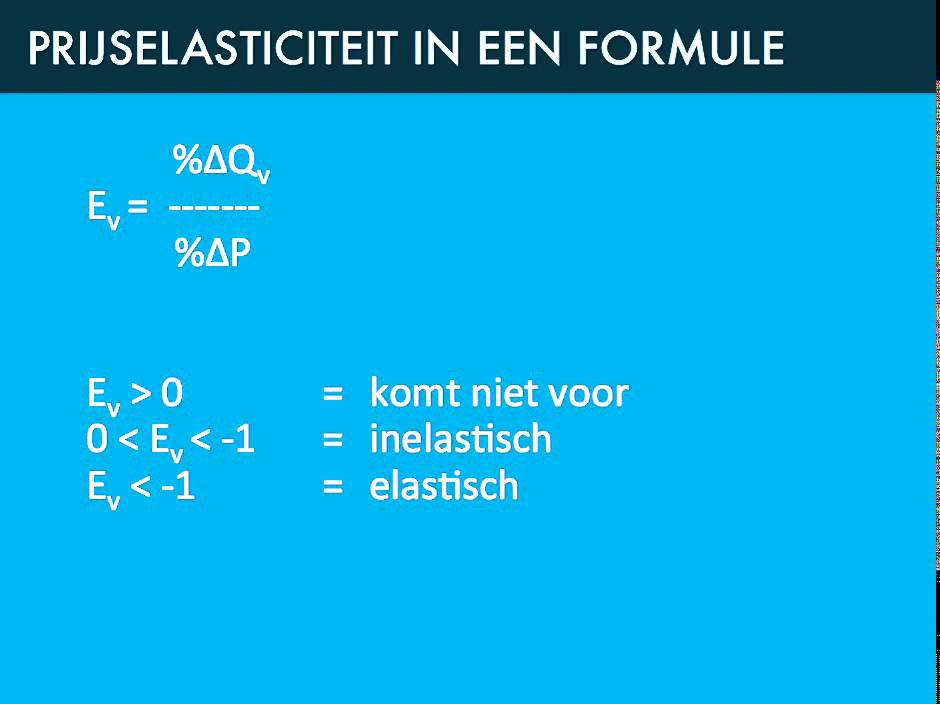 PRIJSELASTICITEIT IN EEN FORMULE

$E_v = \frac{\%\Delta Q_v}{\%\Delta P}$

$E_v > 0$ = komt niet voor
$0 < E_v < -1$ = inelastisch
$E_v < -1$ = elastisch